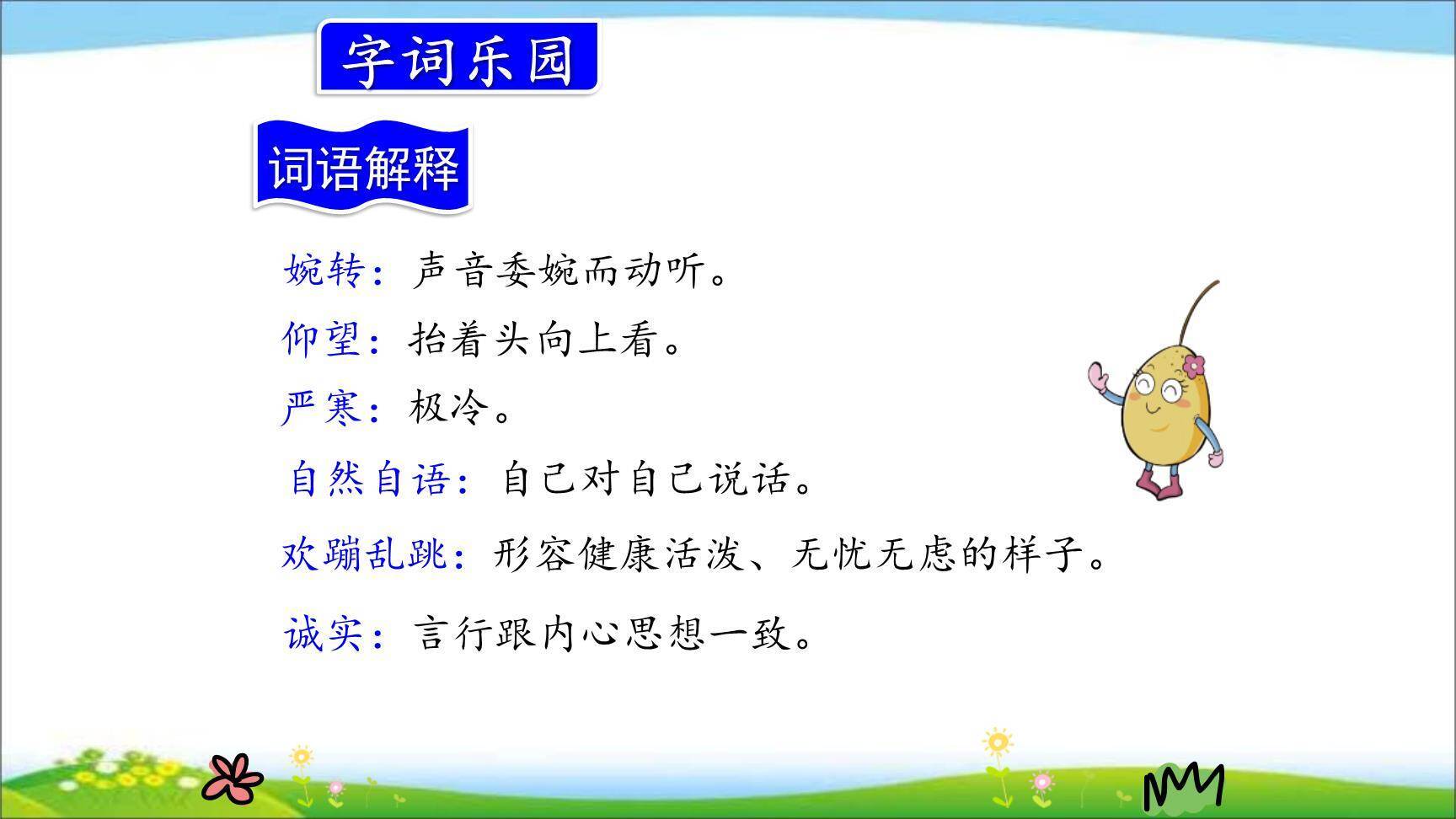 字词乐园

词语解释

婉转：声音委婉而动听。

仰望：抬着头向上看。

严寒：极冷。

自然自语：自己对自己说话。

欢蹦乱跳：形容健康活泼、无忧无虑的样子。

诚实：言行跟内心思想一致。